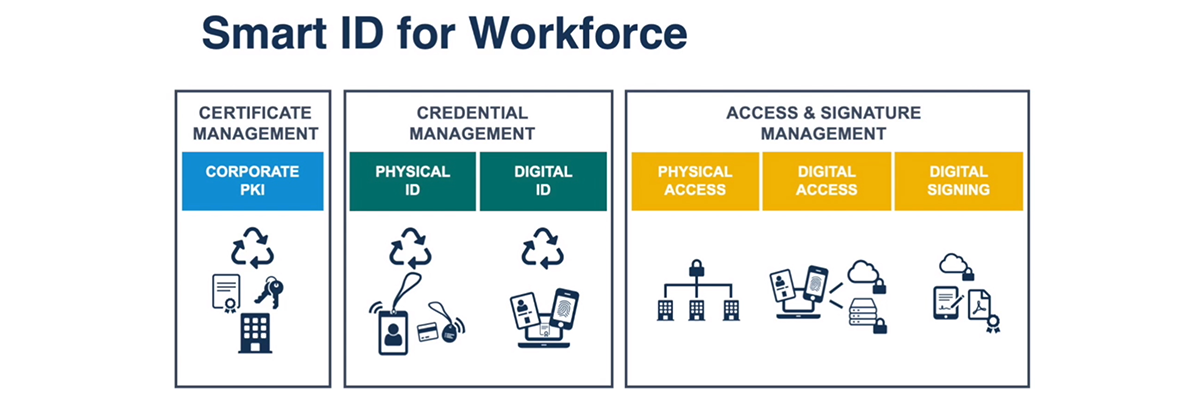 Smart ID for Workforce

CERTIFICATE MANAGEMENT

CORPORATE PKI

CREDENTIAL MANAGEMENT

PHYSICAL ID

DIGITAL ID

ACCESS & SIGNATURE MANAGEMENT

PHYSICAL ACCESS

DIGITAL ACCESS

DIGITAL SIGNING